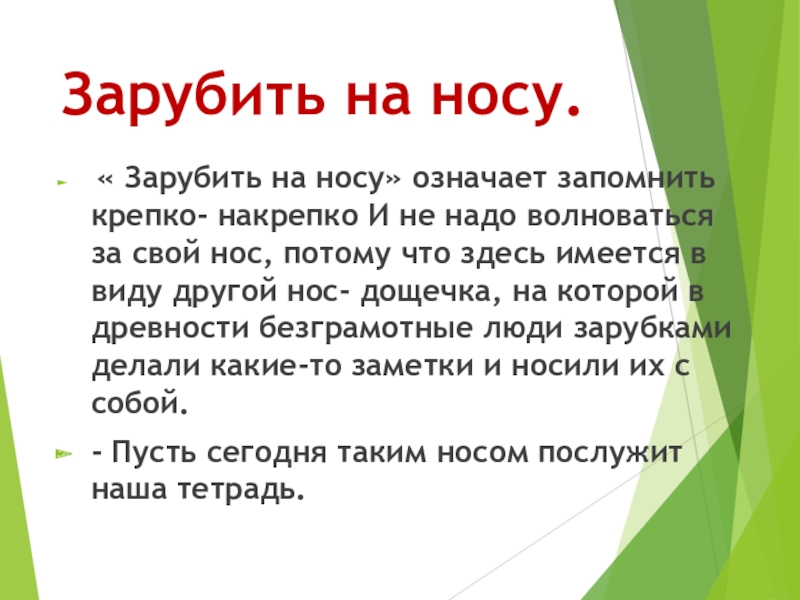 Зарубить на носу.

« Зарубить на носу» означает запомнить крепко- накрепко И не надо волноваться за свой нос, потому что здесь имеется в виду другой нос- дощечка, на которой в древности безграмотные люди зарубками делали какие-то заметки и носили их с собой.

- Пусть сегодня таким носом послужит наша тетрадь.